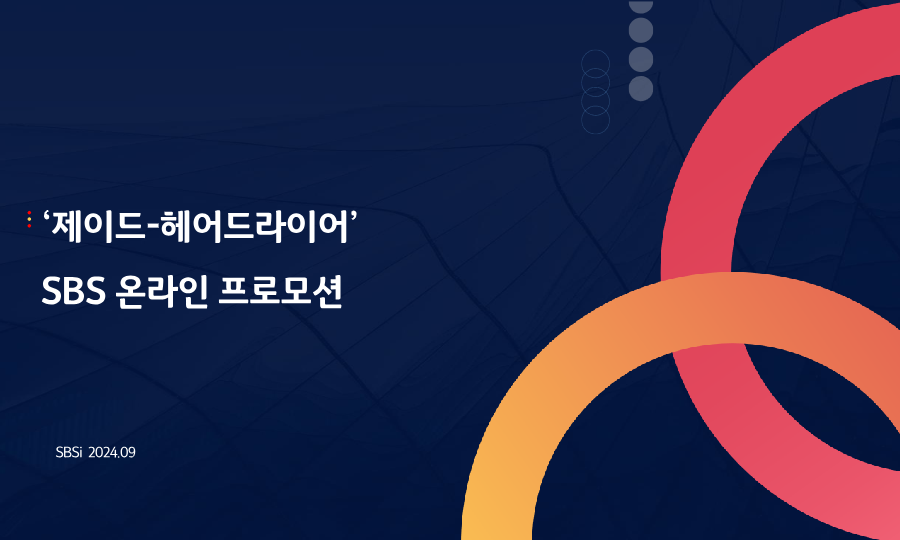 ‘제이드-헤어드라이어’

SBS 온라인 프로모션

SBSi 2024.09